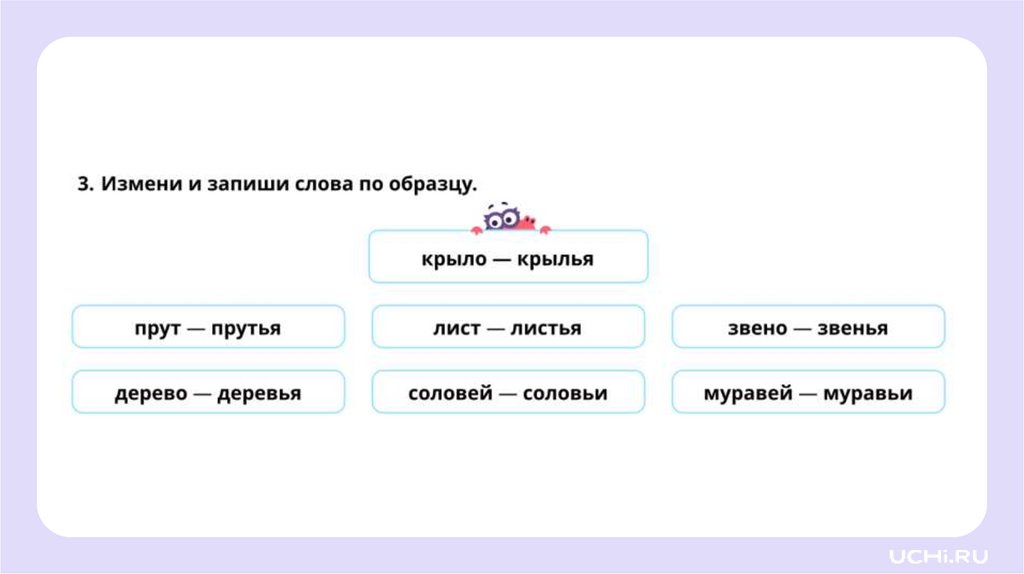 3. Измени и запиши слова по образцу.

крыло — крылья

прут — прутья

лист — листья

звено — звенья

дерево — деревья

соловей — соловьи

муравей — муравьи

UCHi.RU